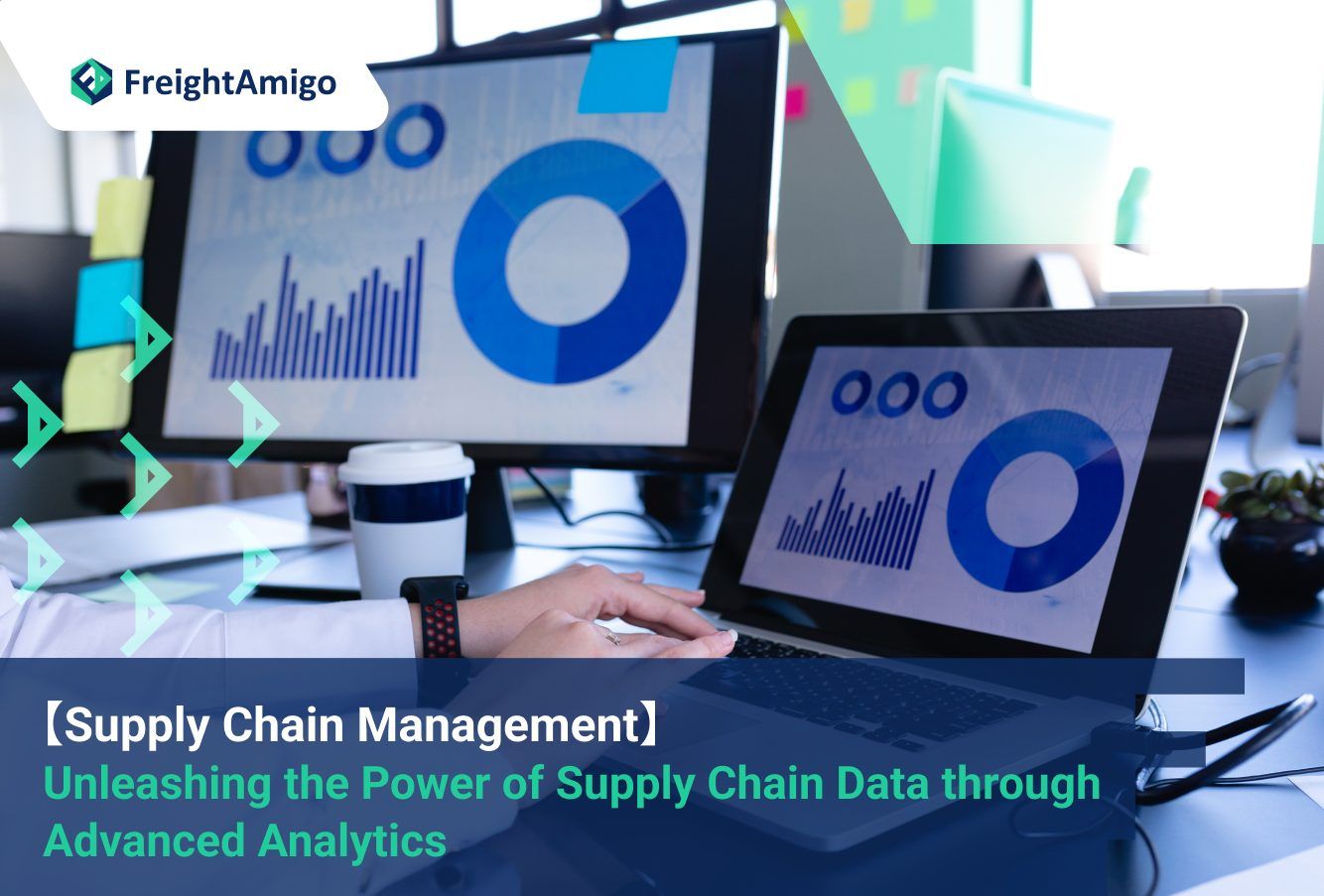 FreightAmigo

【Supply Chain Management】
Unleashing the Power of Supply Chain Data through Advanced Analytics